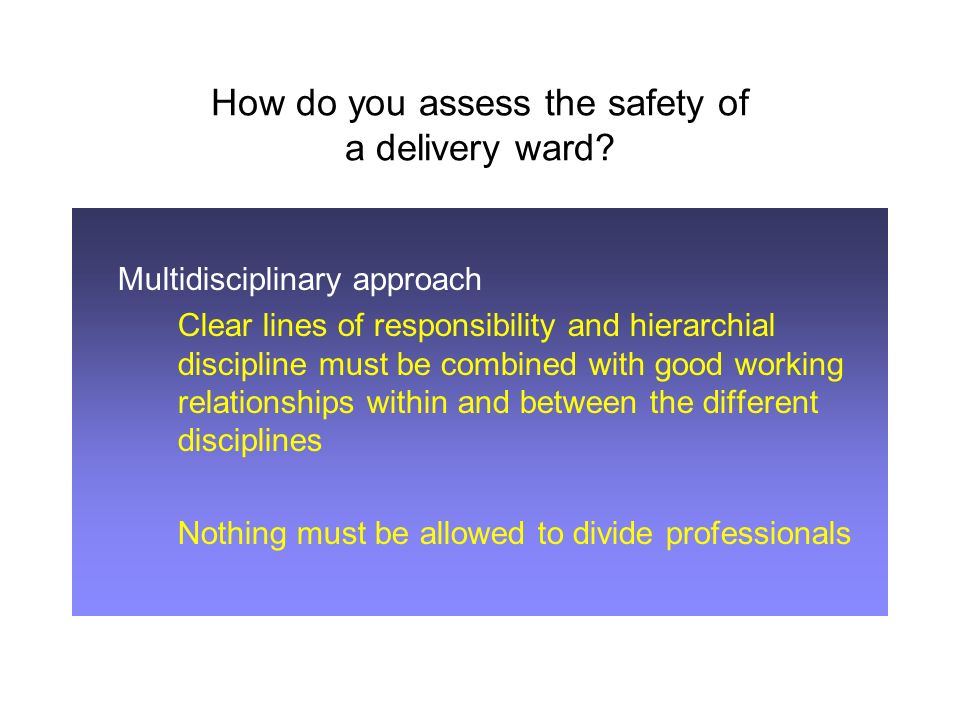 How do you assess the safety of a delivery ward?

Multidisciplinary approach

Clear lines of responsibility and hierarchial discipline must be combined with good working relationships within and between the different disciplines

Nothing must be allowed to divide professionals